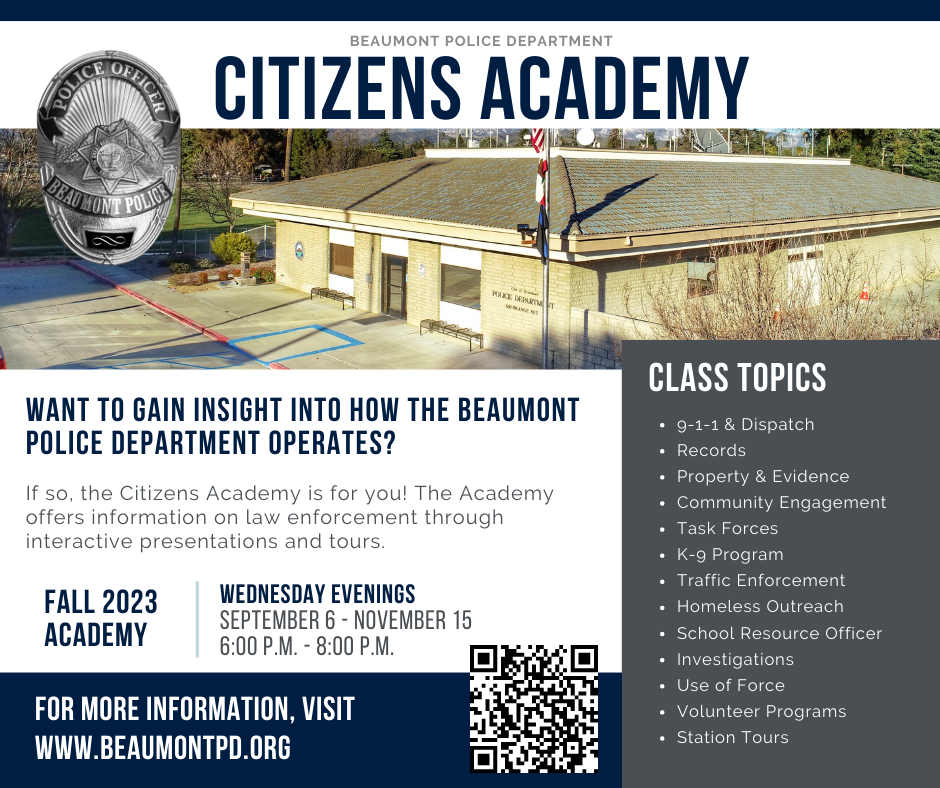 BEAUMONT POLICE DEPARTMENT

CITIZENS ACADEMY

POLICE OFFICER

BEAUMONT POLICE

POLICE DEPARTMENT

WANT TO GAIN INSIGHT INTO HOW THE BEAUMONT POLICE DEPARTMENT OPERATES?

If so, the Citizens Academy is for you! The Academy offers information on law enforcement through interactive presentations and tours.

FALL 2023 ACADEMY

WEDNESDAY EVENINGS
SEPTEMBER 6 - NOVEMBER 15
6:00 P.M. - 8:00 P.M.

FOR MORE INFORMATION, VISIT
WWW.BEAUMONTPD.ORG

CLASS TOPICS

- 9-1-1 & Dispatch
- Records
- Property & Evidence
- Community Engagement
- Task Forces
- K-9 Program
- Traffic Enforcement
- Homeless Outreach
- School Resource Officer
- Investigations
- Use of Force
- Volunteer Programs
- Station Tours